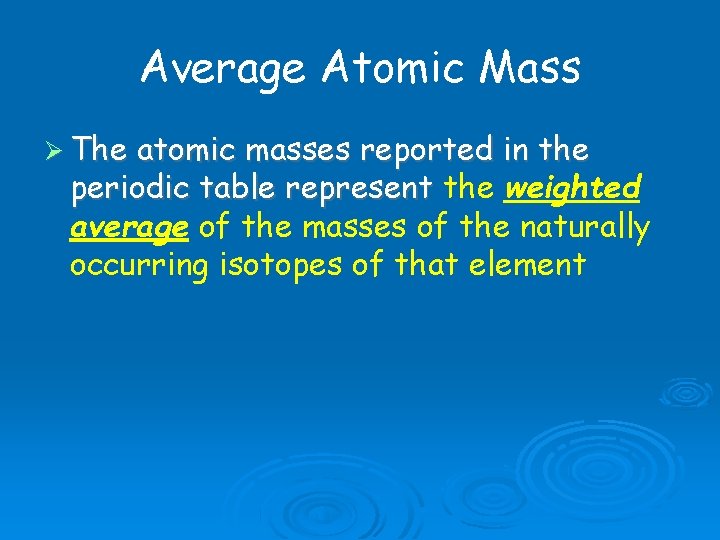 Average Atomic Mass

➢ The atomic masses reported in the periodic table represent the weighted average of the masses of the naturally occurring isotopes of that element